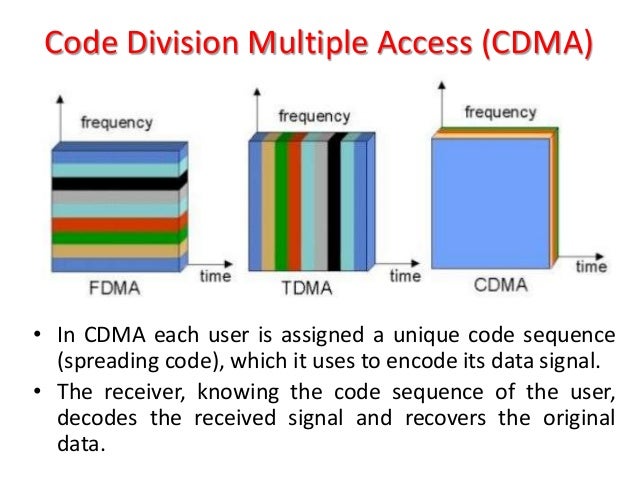 Code Division Multiple Access (CDMA)

frequency

time

FDMA

frequency

time

TDMA

frequency

time

CDMA

• In CDMA each user is assigned a unique code sequence (spreading code), which it uses to encode its data signal.

• The receiver, knowing the code sequence of the user, decodes the received signal and recovers the original data.